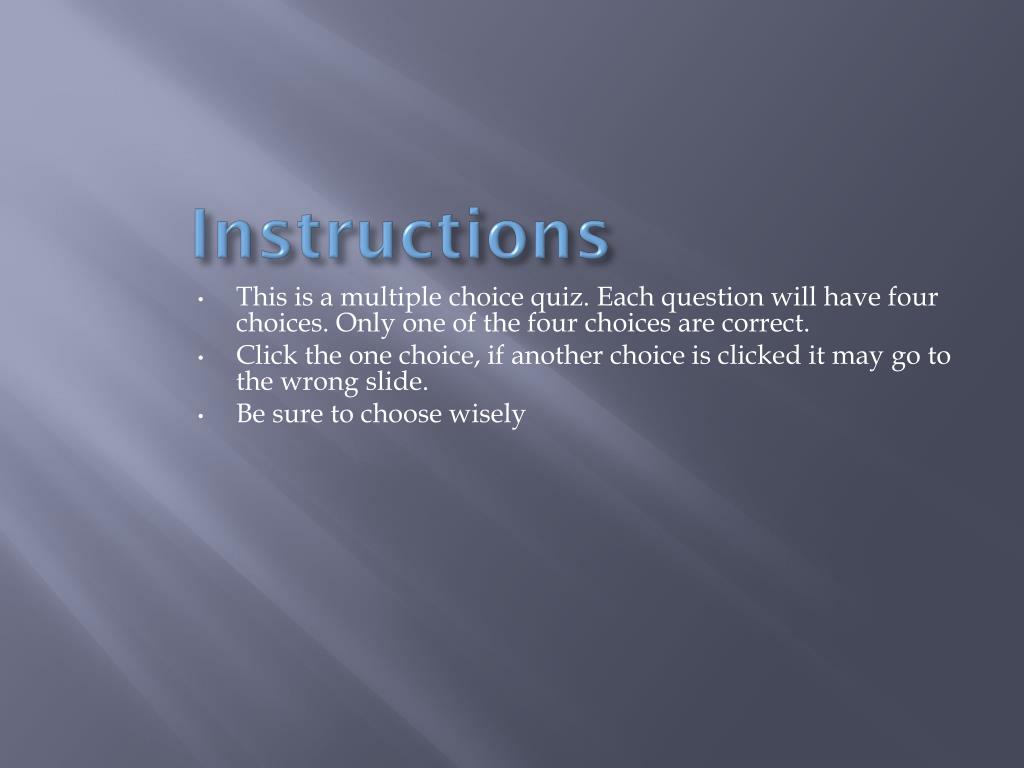 Instructions

• This is a multiple choice quiz. Each question will have four choices. Only one of the four choices are correct.
• Click the one choice, if another choice is clicked it may go to the wrong slide.
• Be sure to choose wisely